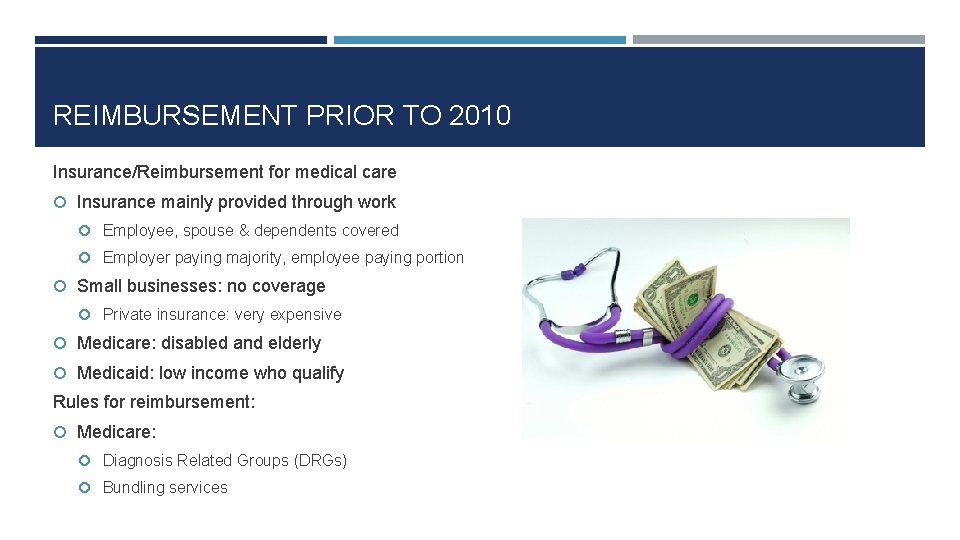 REIMBURSEMENT PRIOR TO 2010

Insurance/Reimbursement for medical care

Insurance mainly provided through work

Employee, spouse & dependents covered

Employer paying majority, employee paying portion

Small businesses: no coverage

Private insurance: very expensive

Medicare: disabled and elderly

Medicaid: low income who qualify

Rules for reimbursement:

Medicare:

Diagnosis Related Groups (DRGs)

Bundling services